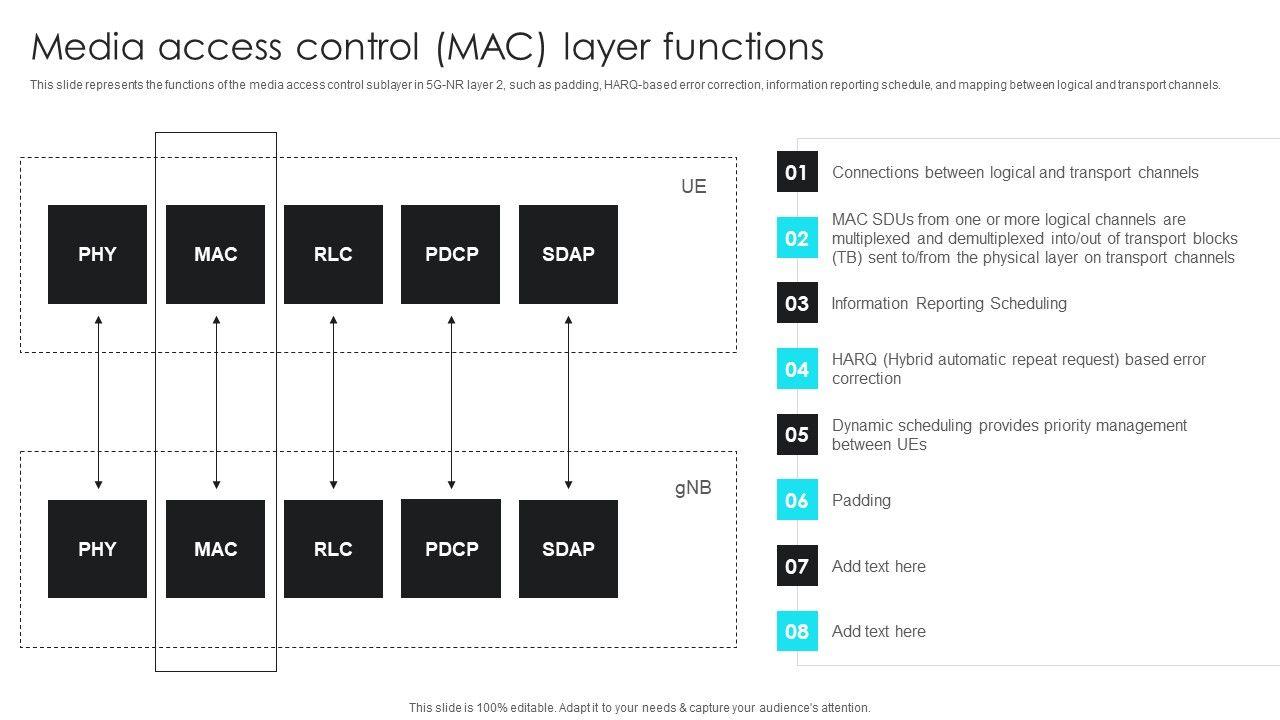 Media access control (MAC) layer functions

This slide represents the functions of the media access control sublayer in 5G-NR layer 2, such as padding, HARQ-based error correction, information reporting schedule, and mapping between logical and transport channels.

UE

PHY MAC RLC PDCP SDAP

gNB

PHY MAC RLC PDCP SDAP

01 Connections between logical and transport channels

02 MAC SDUs from one or more logical channels are multiplexed and demultiplexed into/out of transport blocks (TB) sent to/from the physical layer on transport channels

03 Information Reporting Scheduling

04 HARQ (Hybrid automatic repeat request) based error correction

05 Dynamic scheduling provides priority management between UEs

06 Padding

07 Add text here

08 Add text here

This slide is 100% editable. Adapt it to your needs & capture your audience's attention.